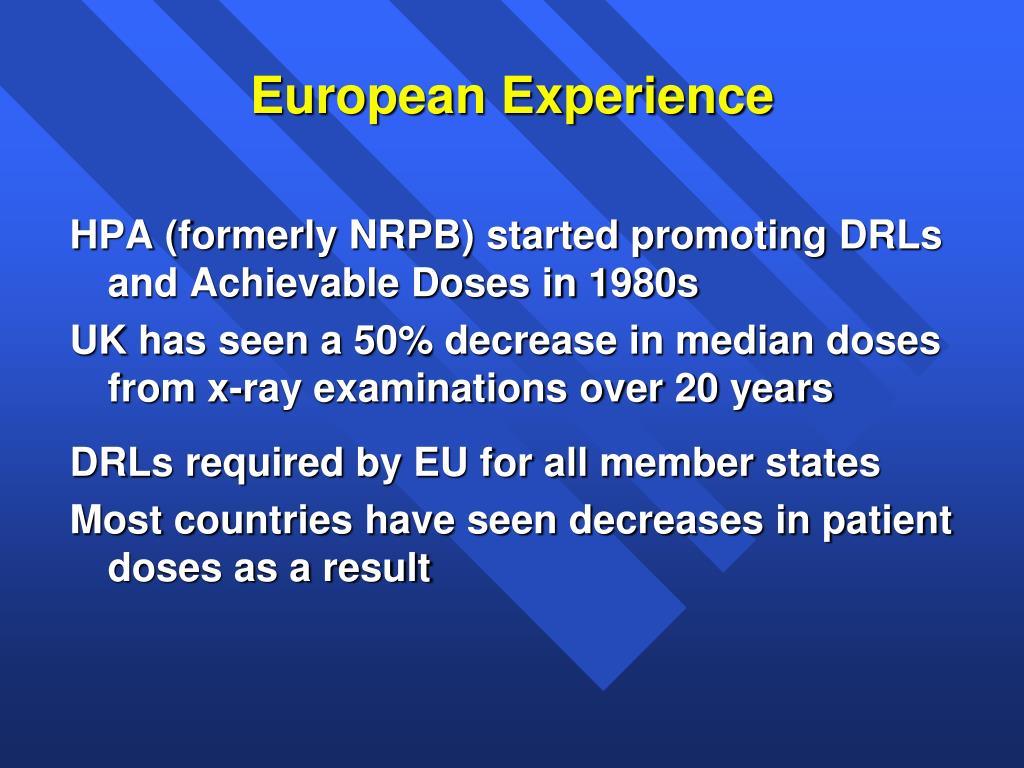 European Experience

HPA (formerly NRPB) started promoting DRLs and Achievable Doses in 1980s

UK has seen a 50% decrease in median doses from x-ray examinations over 20 years

DRLs required by EU for all member states

Most countries have seen decreases in patient doses as a result